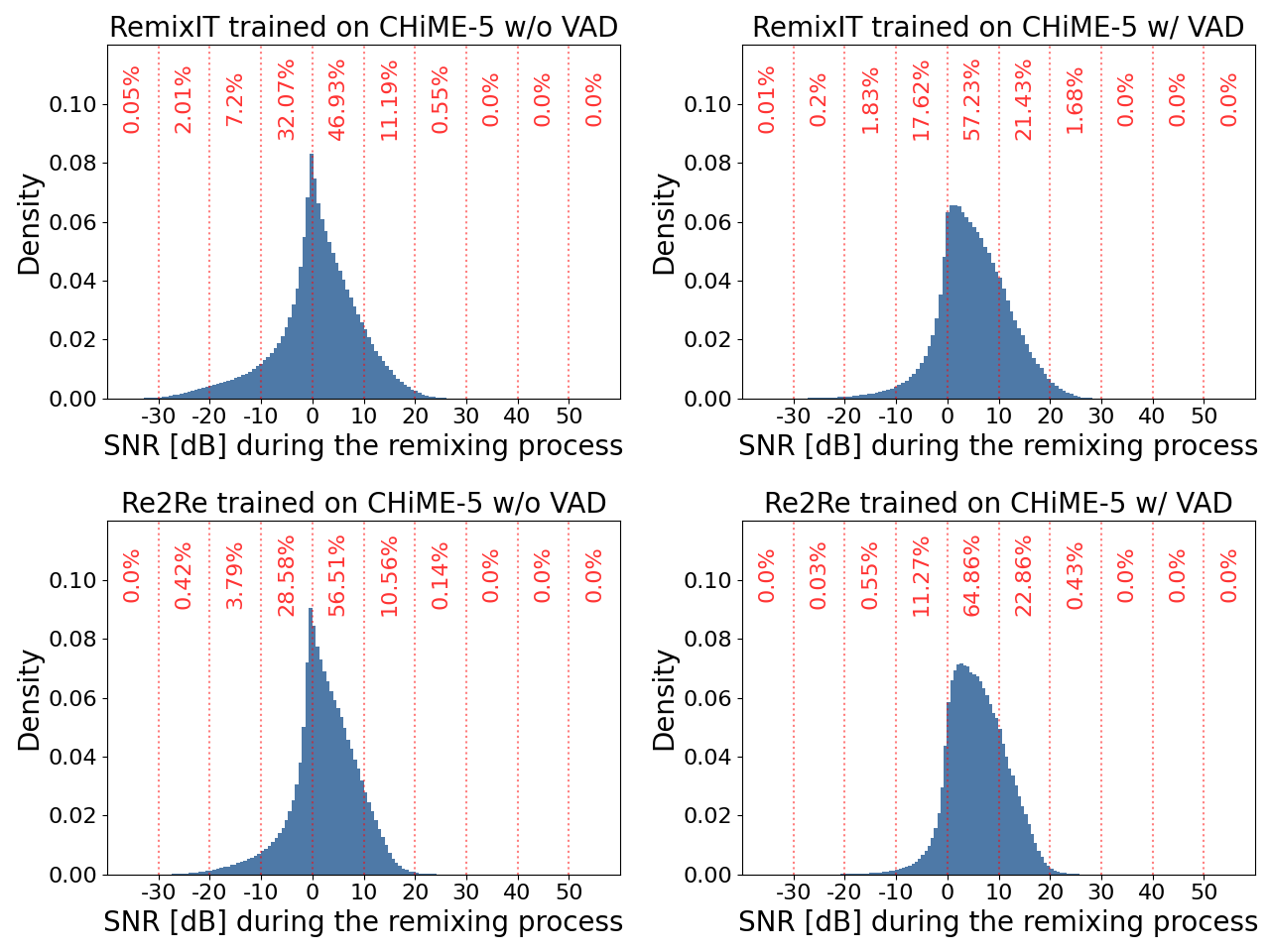 RemixIT trained on CHiME-5 w/o VAD

0.05% 2.01% 7.2% 32.07% 46.93% 11.19% 0.55% 0.0% 0.0% 0.0%

Density

0.10
0.08
0.06
0.04
0.02
0.00

-30 -20 -10 0 10 20 30 40 50

SNR [dB] during the remixing process

RemixIT trained on CHiME-5 w/ VAD

0.01% 0.2% 1.83% 17.62% 57.23% 21.43% 1.68% 0.0% 0.0% 0.0%

Density

0.10
0.08
0.06
0.04
0.02
0.00

-30 -20 -10 0 10 20 30 40 50

SNR [dB] during the remixing process

Re2Re trained on CHiME-5 w/o VAD

0.0% 0.42% 3.79% 28.58% 56.51% 10.56% 0.14% 0.0% 0.0% 0.0%

Density

0.10
0.08
0.06
0.04
0.02
0.00

-30 -20 -10 0 10 20 30 40 50

SNR [dB] during the remixing process

Re2Re trained on CHiME-5 w/ VAD

0.0% 0.03% 0.55% 11.27% 64.86% 22.86% 0.43% 0.0% 0.0% 0.0%

Density

0.10
0.08
0.06
0.04
0.02
0.00

-30 -20 -10 0 10 20 30 40 50

SNR [dB] during the remixing process